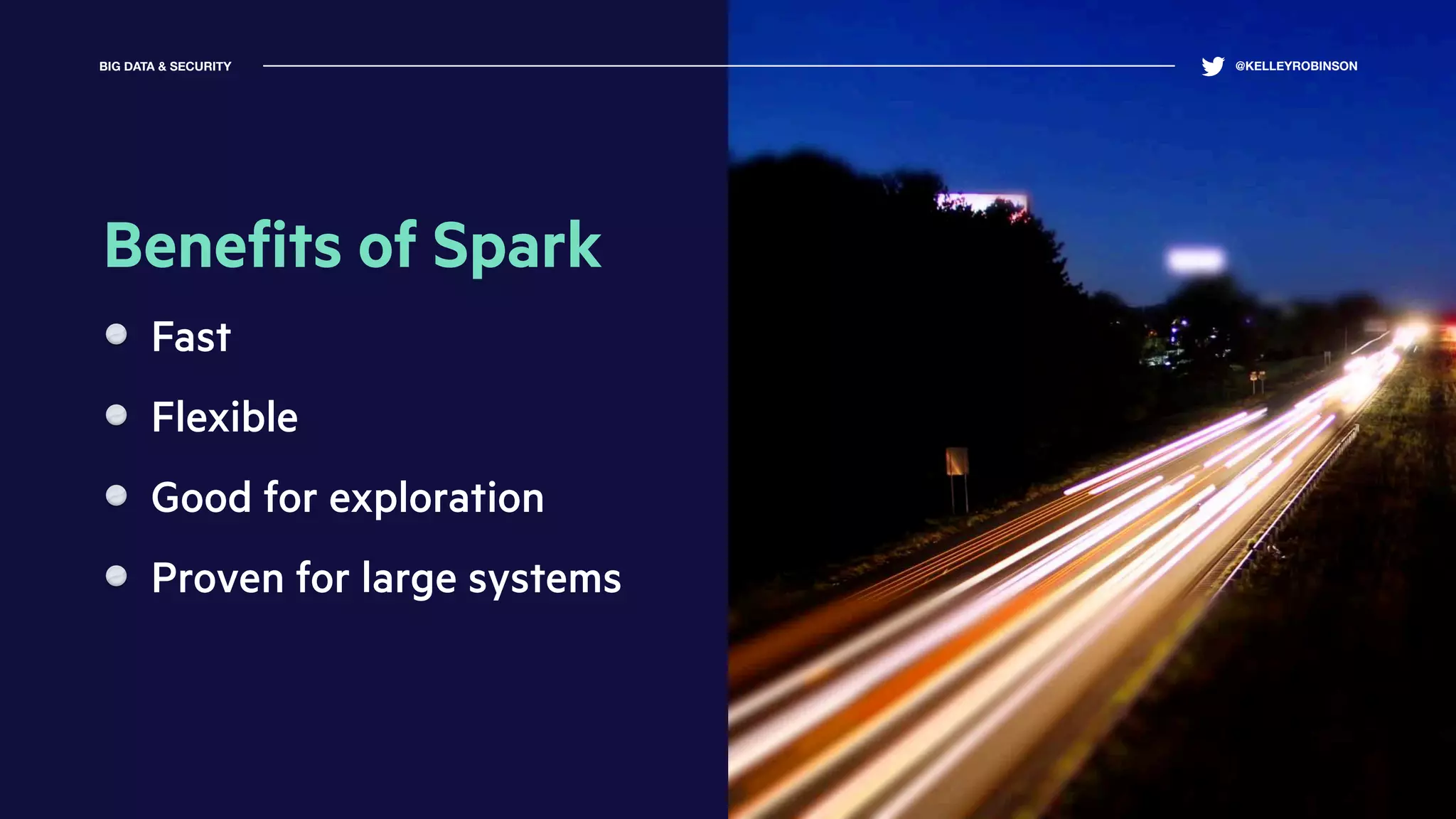 BIG DATA & SECURITY

@KELLEYROBINSON

Benefits of Spark

- Fast
- Flexible
- Good for exploration
- Proven for large systems